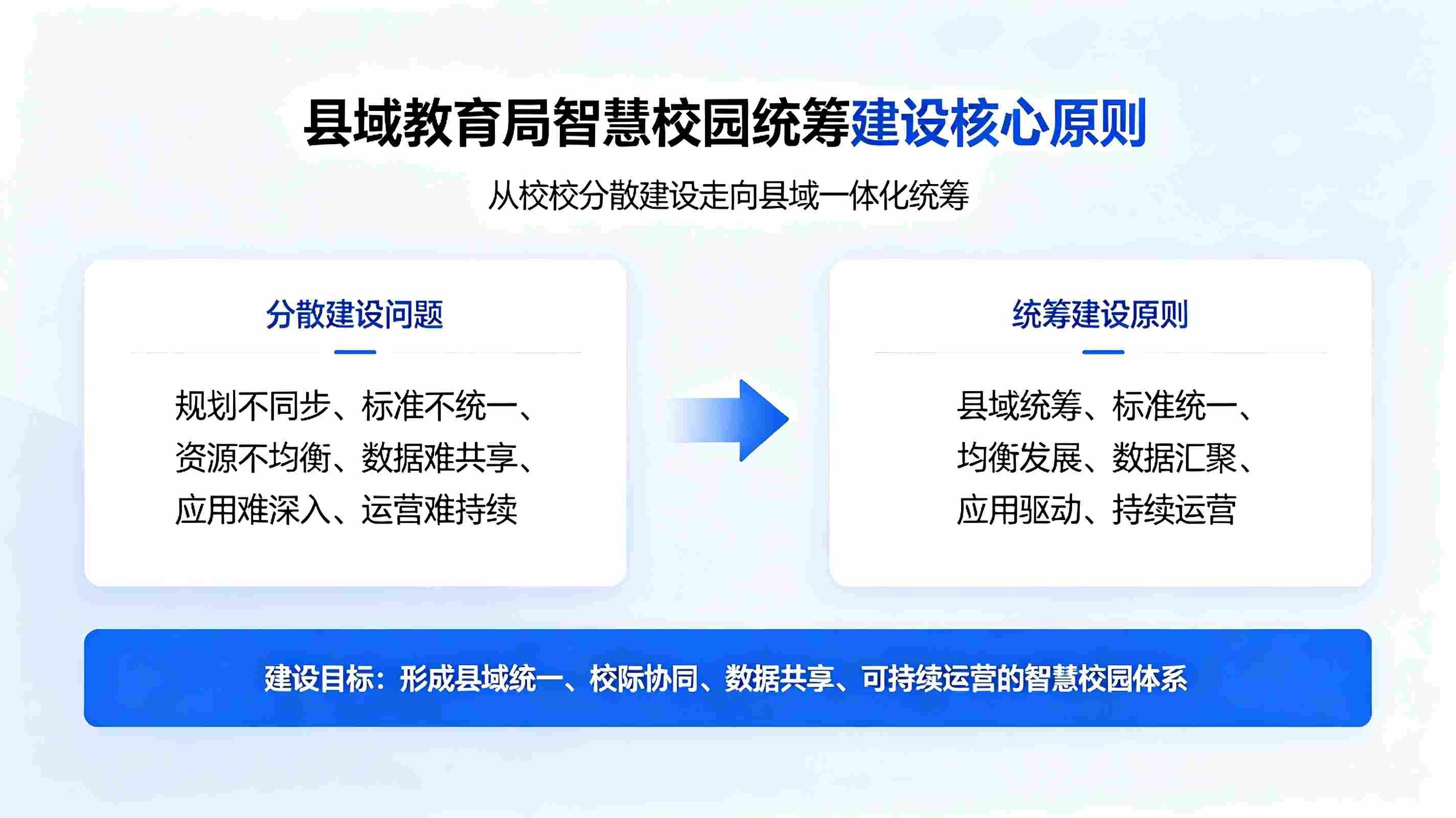 县域教育局智慧校园统筹建设核心原则

从校校分散建设走向县域一体化统筹

分散建设问题

规划不同步、标准不统一、资源不均衡、数据难共享、应用难深入、运营难持续

统筹建设原则

县域统筹、标准统一、均衡发展、数据汇聚、应用驱动、持续运营

建设目标：形成县域统一、校际协同、数据共享、可持续运营的智慧校园体系